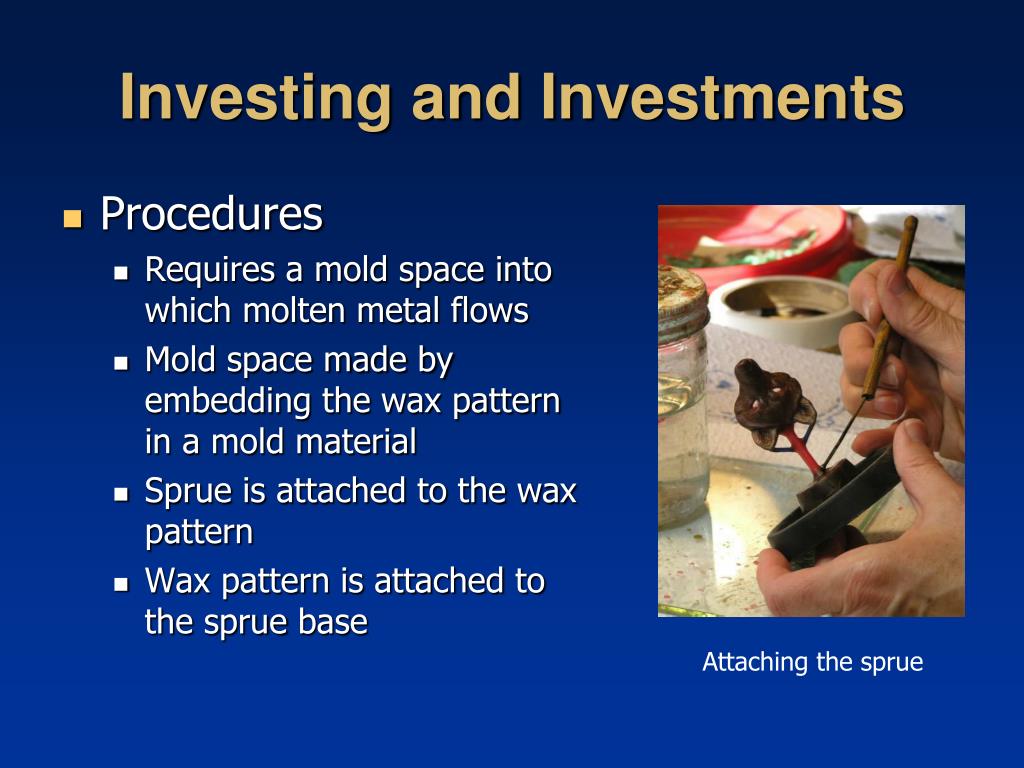 Investing and Investments

- Procedures
  - Requires a mold space into which molten metal flows
  - Mold space made by embedding the wax pattern in a mold material
  - Sprue is attached to the wax pattern
  - Wax pattern is attached to the sprue base

Attaching the sprue